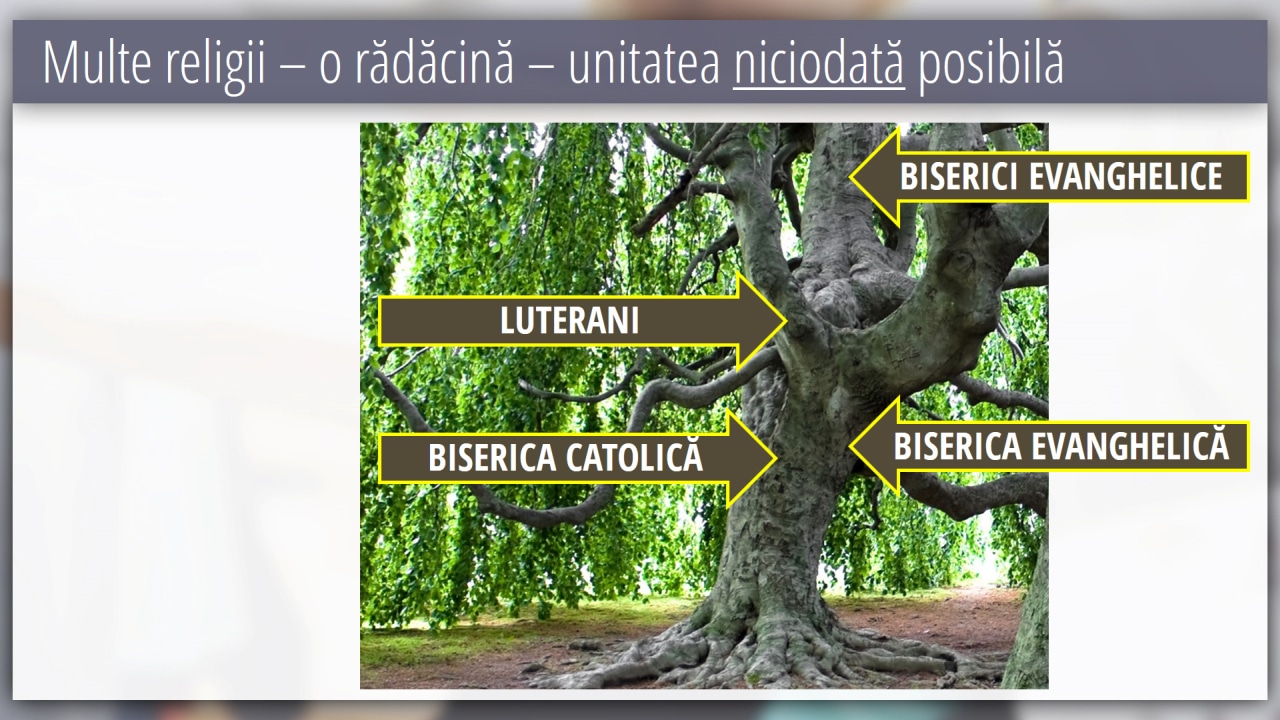 Multe religii – o rădăcină – unitatea niciodată posibilă

BISERICI EVANGHELICE

LUTERANI

BISERICA CATOLICĂ

BISERICA EVANGHELICĂ